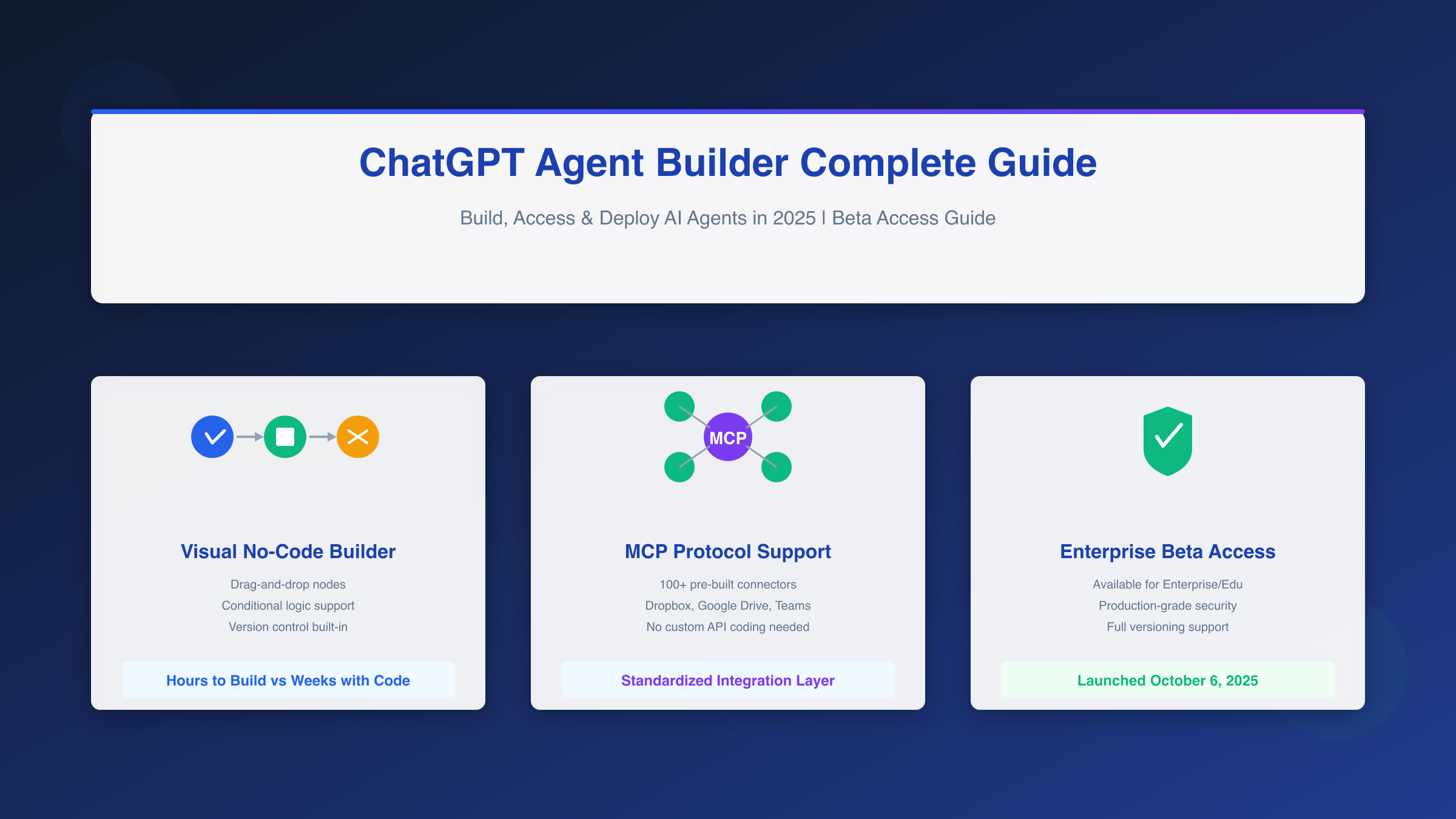 ChatGPT Agent Builder Complete Guide

Build, Access & Deploy AI Agents in 2025 | Beta Access Guide

Visual No-Code Builder

Drag-and-drop nodes
Conditional logic support
Version control built-in

Hours to Build vs Weeks with Code

MCP

MCP Protocol Support

100+ pre-built connectors
Dropbox, Google Drive, Teams
No custom API coding needed

Standardized Integration Layer

Enterprise Beta Access

Available for Enterprise/Edu
Production-grade security
Full versioning support

Launched October 6, 2025